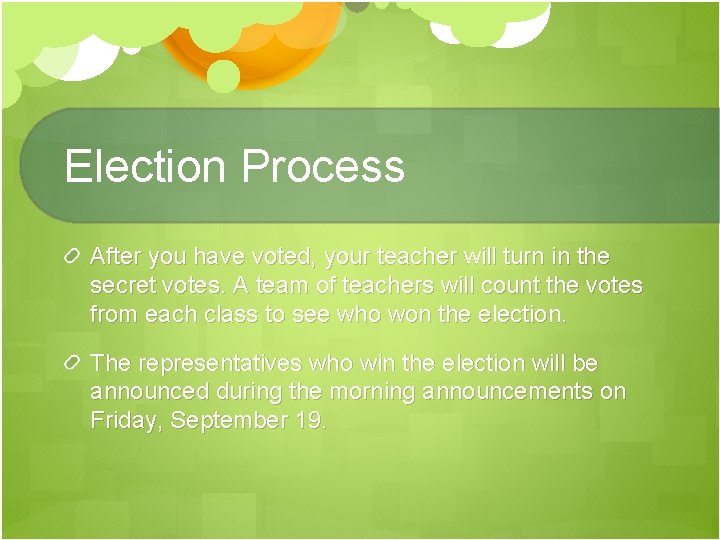 Election Process

After you have voted, your teacher will turn in the secret votes. A team of teachers will count the votes from each class to see who won the election.

The representatives who win the election will be announced during the morning announcements on Friday, September 19.